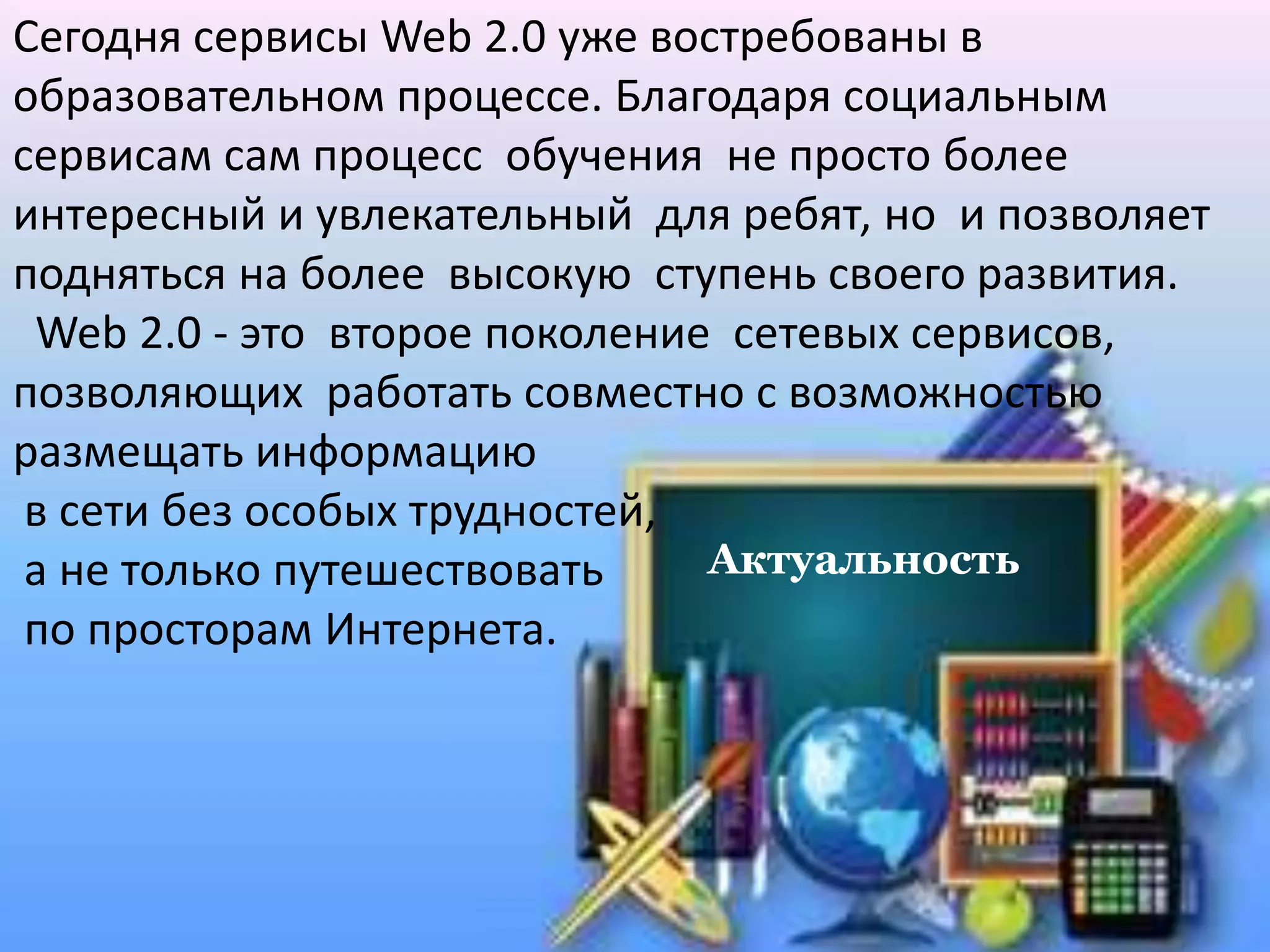 Сегодня сервисы Web 2.0 уже востребованы в образовательном процессе. Благодаря социальным сервисам сам процесс обучения не просто более интересный и увлекательный для ребят, но и позволяет подняться на более высокую ступень своего развития.

Web 2.0 - это второе поколение сетевых сервисов, позволяющих работать совместно с возможностью размещать информацию в сети без особых трудностей, а не только путешествовать по просторам Интернета.

Актуальность